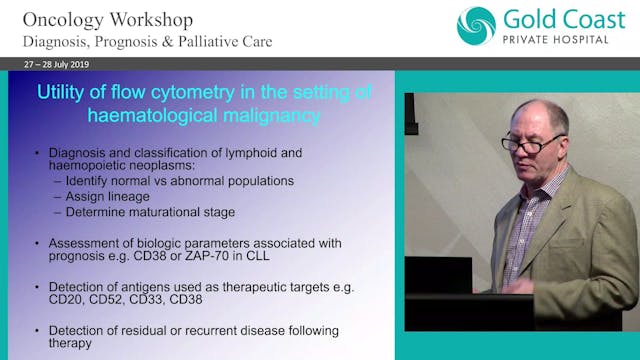 Oncology Workshop
Diagnosis, Prognosis & Palliative Care

Gold Coast
PRIVATE HOSPITAL

27 – 28 July 2019

Utility of flow cytometry in the setting of haematological malignancy

• Diagnosis and classification of lymphoid and haemopoietic neoplasms:
– Identify normal vs abnormal populations
– Assign lineage
– Determine maturational stage

• Assessment of biologic parameters associated with prognosis e.g. CD38 or ZAP-70 in CLL

• Detection of antigens used as therapeutic targets e.g. CD20, CD52, CD33, CD38

• Detection of residual or recurrent disease following therapy